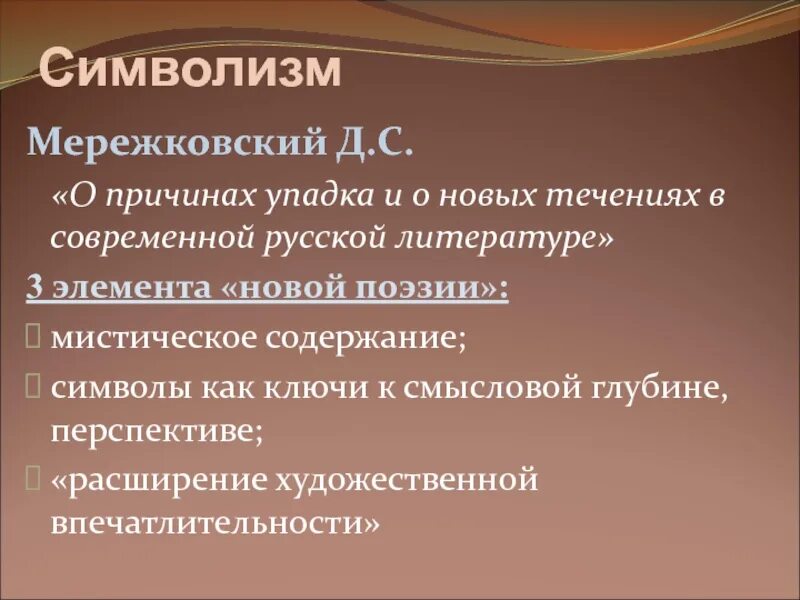 Символизм

Мережковский Д.С.

«О причинах упадка и о новых течениях в современной русской литературе»

3 элемента «новой поэзии»:

мистическое содержание;

символы как ключи к смысловой глубине, перспективе;

«расширение художественной впечатлительности»